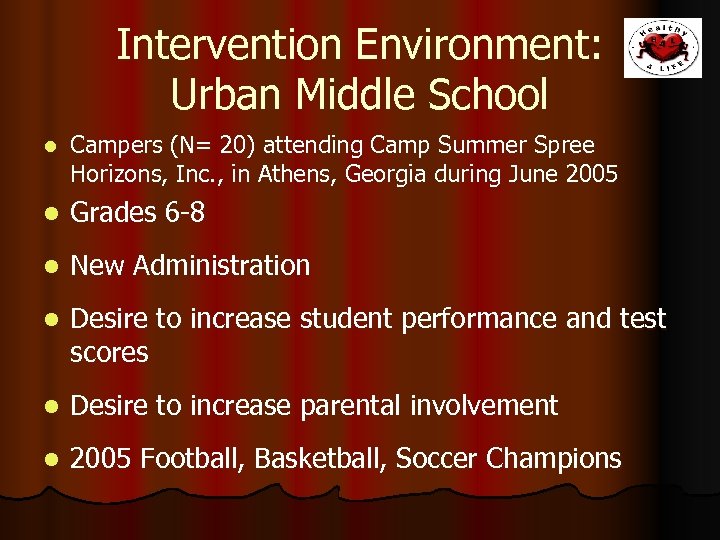 Intervention Environment: Urban Middle School

Healthy 4 LIFE

- Campers (N= 20) attending Camp Summer Spree Horizons, Inc., in Athens, Georgia during June 2005
- Grades 6-8
- New Administration
- Desire to increase student performance and test scores
- Desire to increase parental involvement
- 2005 Football, Basketball, Soccer Champions